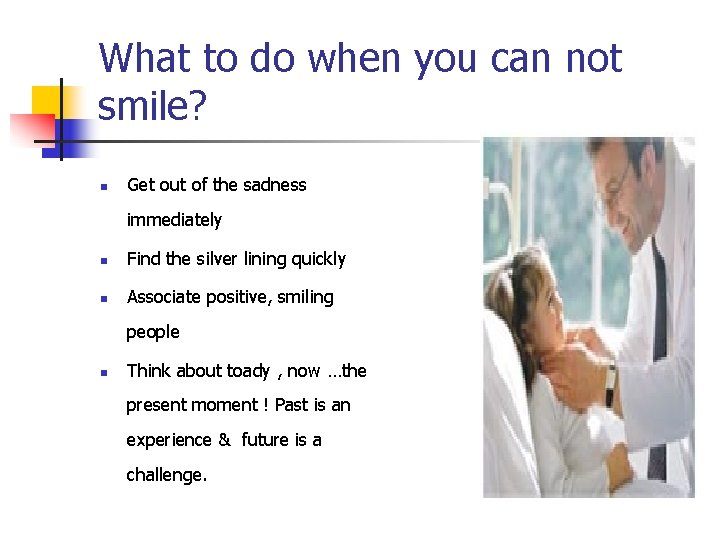 What to do when you can not smile?

- Get out of the sadness immediately
- Find the silver lining quickly
- Associate positive, smiling people
- Think about toady , now …the present moment ! Past is an experience & future is a challenge.